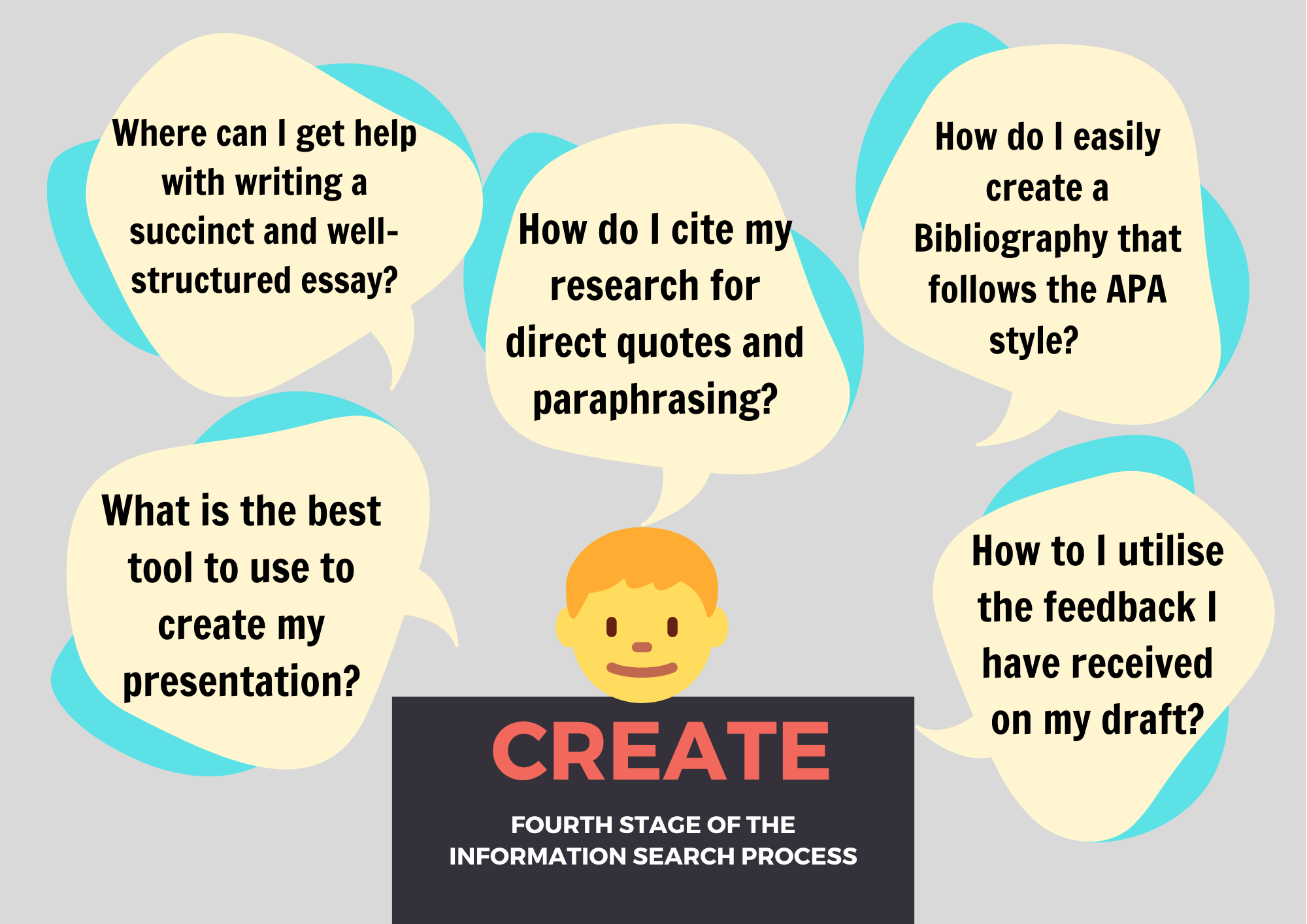 Where can I get help with writing a succinct and well-structured essay?

How do I cite my research for direct quotes and paraphrasing?

How do I easily create a Bibliography that follows the APA style?

What is the best tool to use to create my presentation?

How to I utilise the feedback I have received on my draft?

CREATE

FOURTH STAGE OF THE INFORMATION SEARCH PROCESS